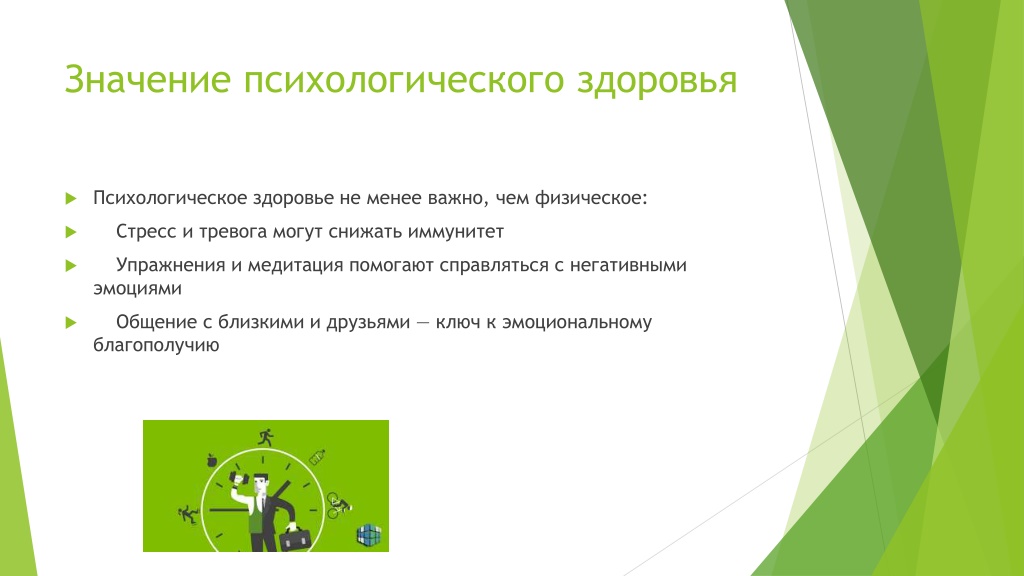 Значение психологического здоровья

Психологическое здоровье не менее важно, чем физическое:

Стресс и тревога могут снижать иммунитет

Упражнения и медитация помогают справляться с негативными эмоциями

Общение с близкими и друзьями — ключ к эмоциональному благополучию